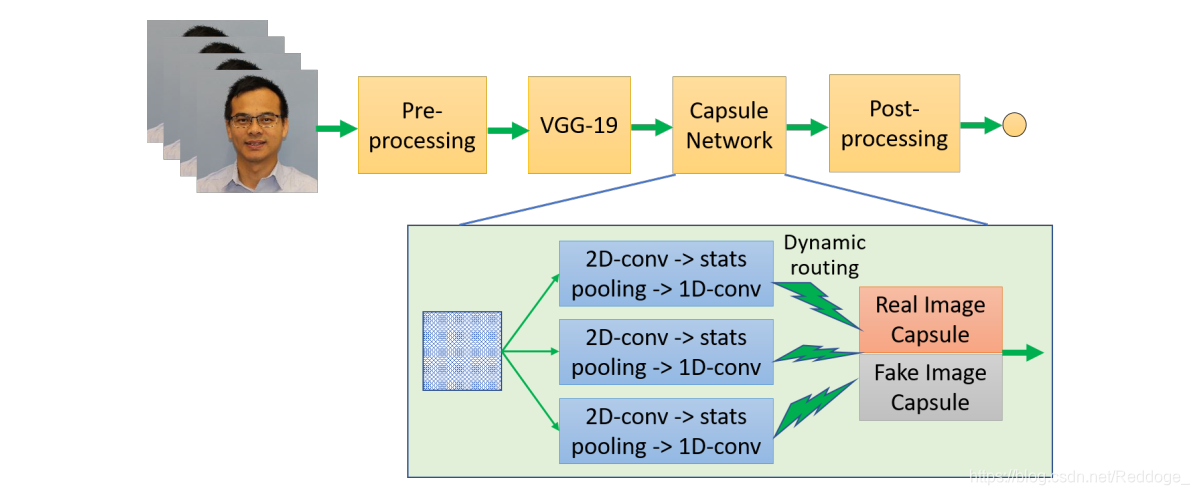 Pre-processing

VGG-19

Capsule Network

Post-processing

2D-conv -> stats pooling -> 1D-conv

2D-conv -> stats pooling -> 1D-conv

2D-conv -> stats pooling -> 1D-conv

Dynamic routing

Real Image Capsule

Fake Image Capsule

https://blog.csdn.net/Reddoge_